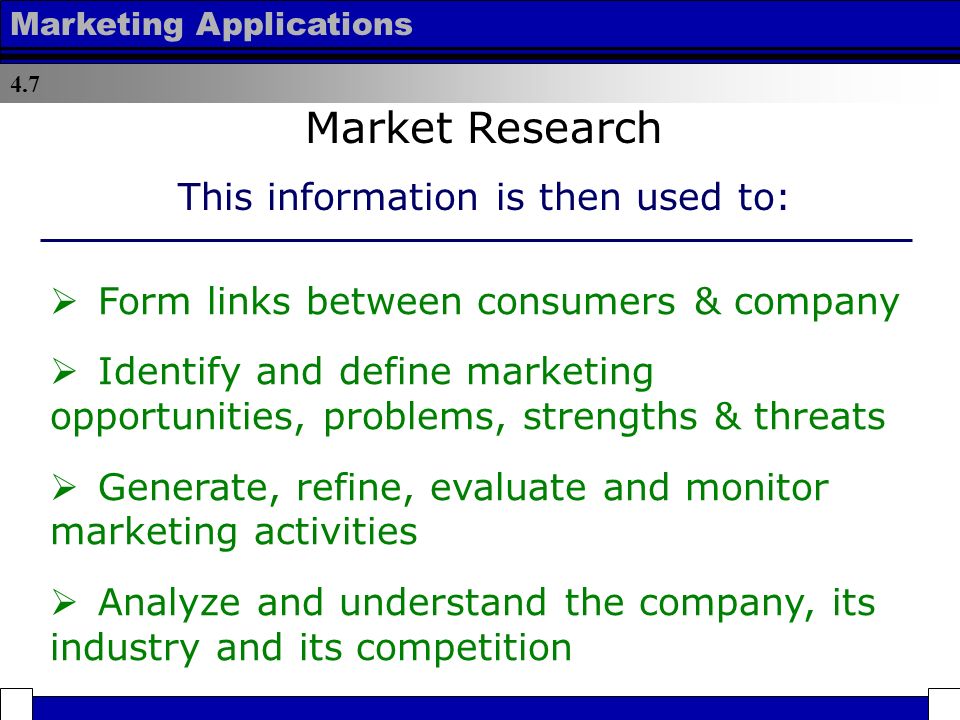 Marketing Applications

4.7

Market Research

This information is then used to:

➢ Form links between consumers & company

➢ Identify and define marketing opportunities, problems, strengths & threats

➢ Generate, refine, evaluate and monitor marketing activities

➢ Analyze and understand the company, its industry and its competition